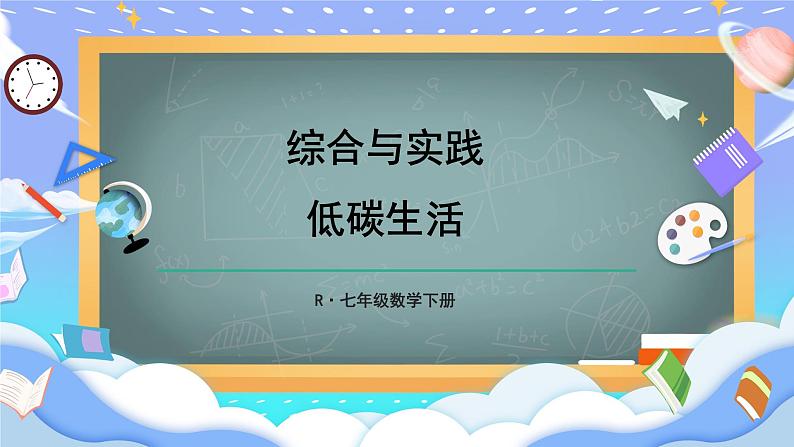 综合与实践

低碳生活

R · 七年级数学下册